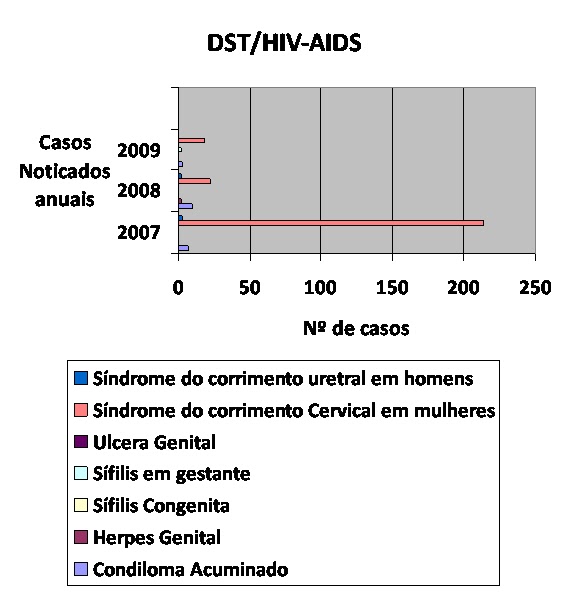 DST/HIV-AIDS

Casos Noticados anuais

2009
2008
2007

0 50 100 150 200 250

Nº de casos

Síndrome do corrimento uretral em homens
Síndrome do corrimento Cervical em mulheres
Ulcera Genital
Sífilis em gestante
Sífilis Congenita
Herpes Genital
Condiloma Acuminado